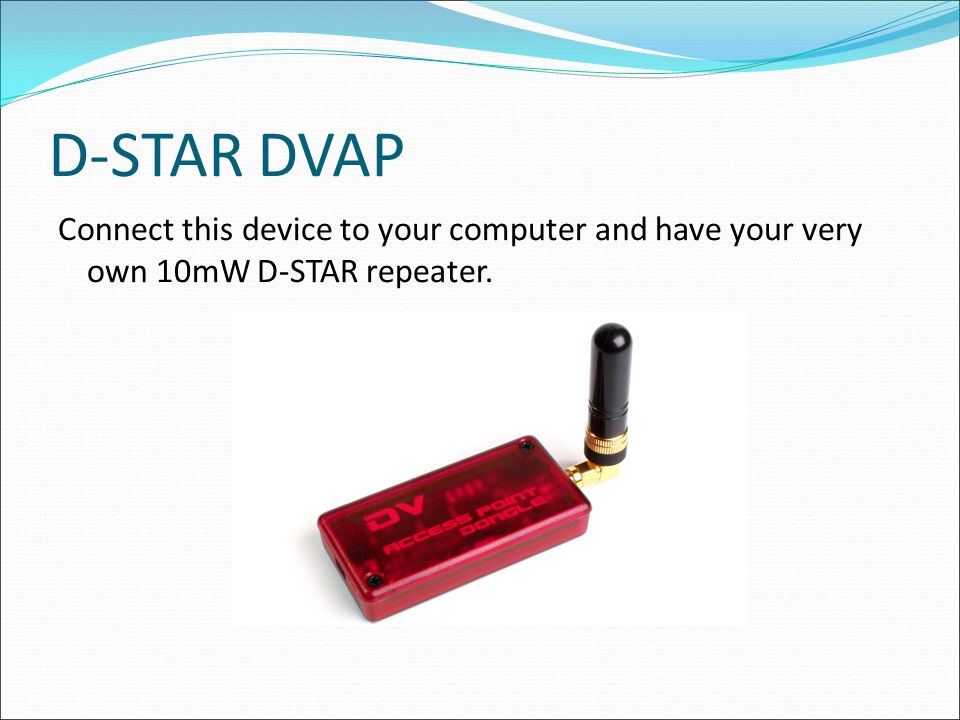 D-STAR DVAP

Connect this device to your computer and have your very own 10mW D-STAR repeater.

DV
ACCESS POINT
DONGLE